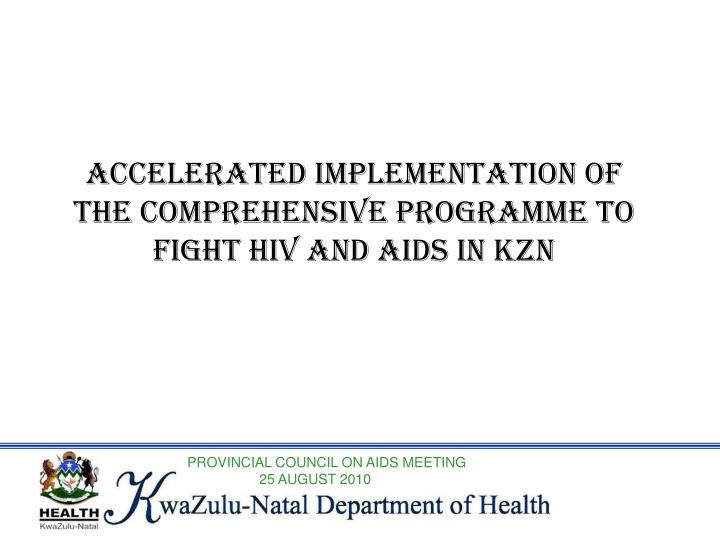 ACCELERATED IMPLEMENTATION OF THE COMPREHENSIVE PROGRAMME TO FIGHT HIV AND AIDS IN KZN

PROVINCIAL COUNCIL ON AIDS MEETING
25 AUGUST 2010

HEALTH
KwaZulu-Natal

KwaZulu-Natal Department of Health